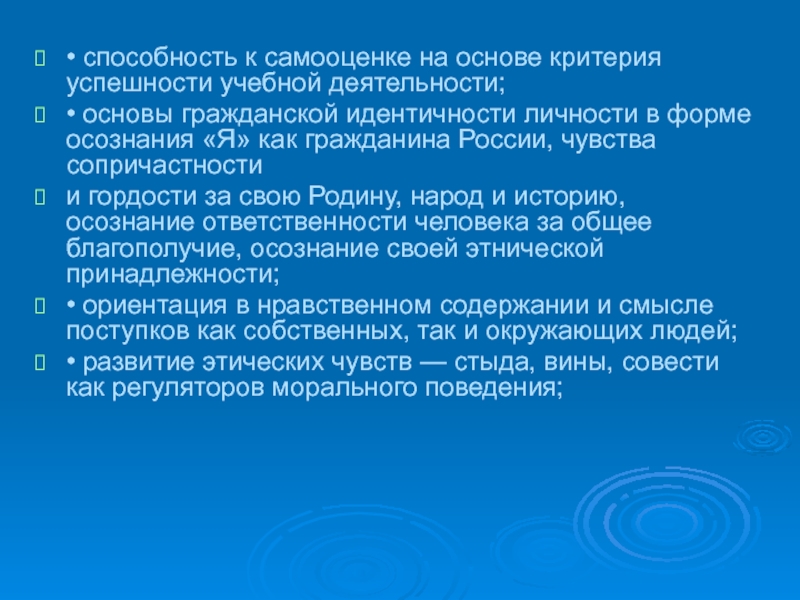 • способность к самооценке на основе критерия успешности учебной деятельности;

• основы гражданской идентичности личности в форме осознания «Я» как гражданина России, чувства сопричастности

и гордости за свою Родину, народ и историю, осознание ответственности человека за общее благополучие, осознание своей этнической принадлежности;

• ориентация в нравственном содержании и смысле поступков как собственных, так и окружающих людей;

• развитие этических чувств — стыда, вины, совести как регуляторов морального поведения;